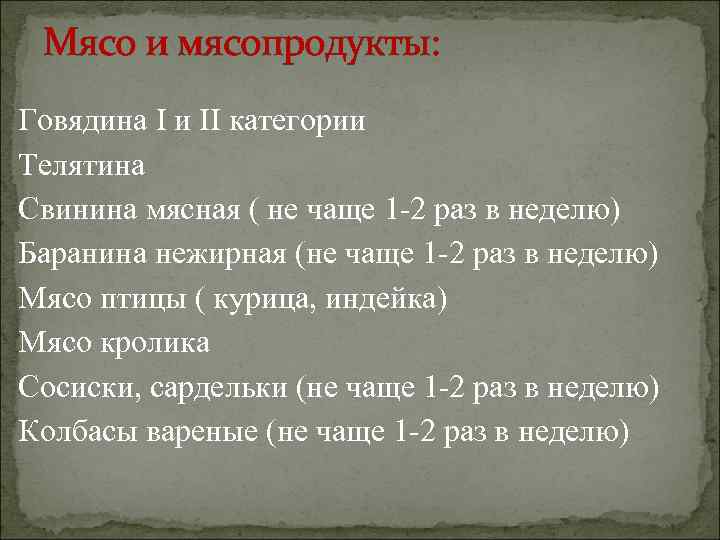 Мясо и мясопродукты:

Говядина I и II категории
Телятина
Свинина мясная ( не чаще 1-2 раз в неделю)
Баранина нежирная (не чаще 1-2 раз в неделю)
Мясо птицы ( курица, индейка)
Мясо кролика
Сосиски, сардельки (не чаще 1-2 раз в неделю)
Колбасы вареные (не чаще 1-2 раз в неделю)